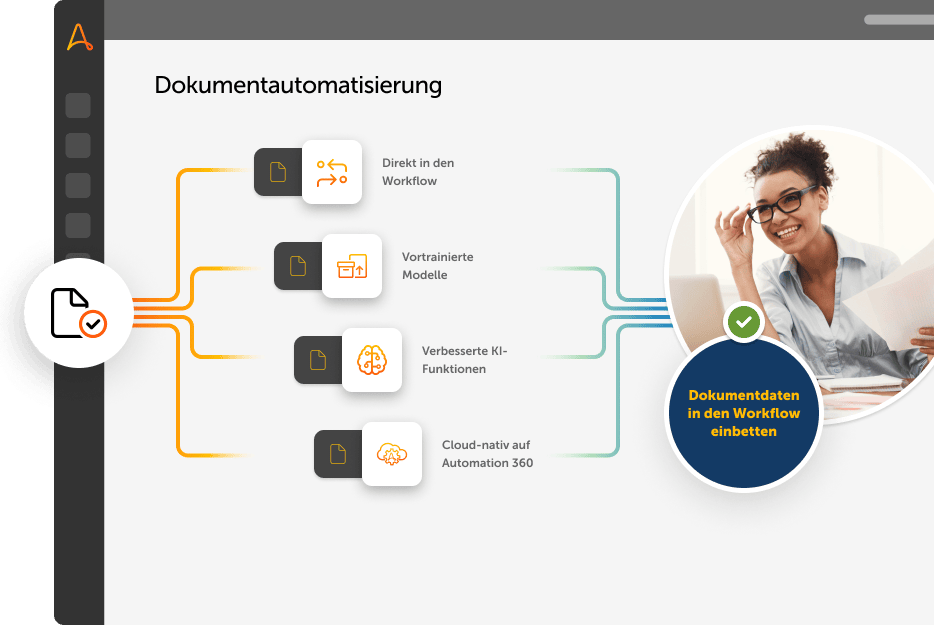 Dokumentautomatisierung

Direkt in den Workflow

Vortrainierte Modelle

Verbesserte KI-Funktionen

Cloud-nativ auf Automation 360

Dokumentdaten in den Workflow einbetten